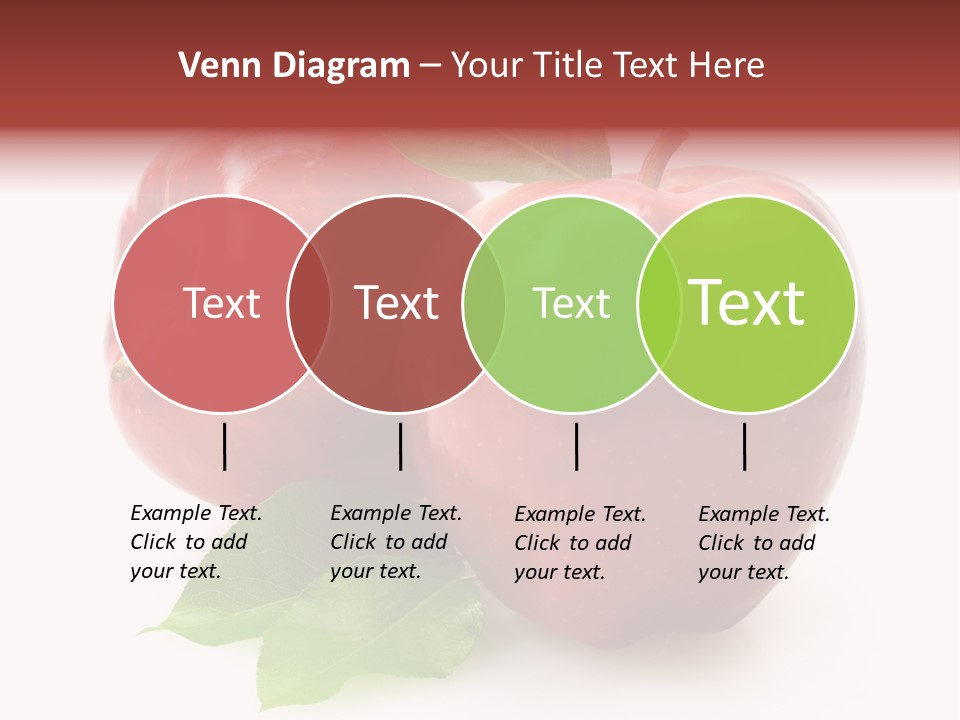 Venn Diagram – Your Title Text Here

Text

Text

Text

Text

Example Text. Click to add your text.

Example Text. Click to add your text.

Example Text. Click to add your text.

Example Text. Click to add your text.